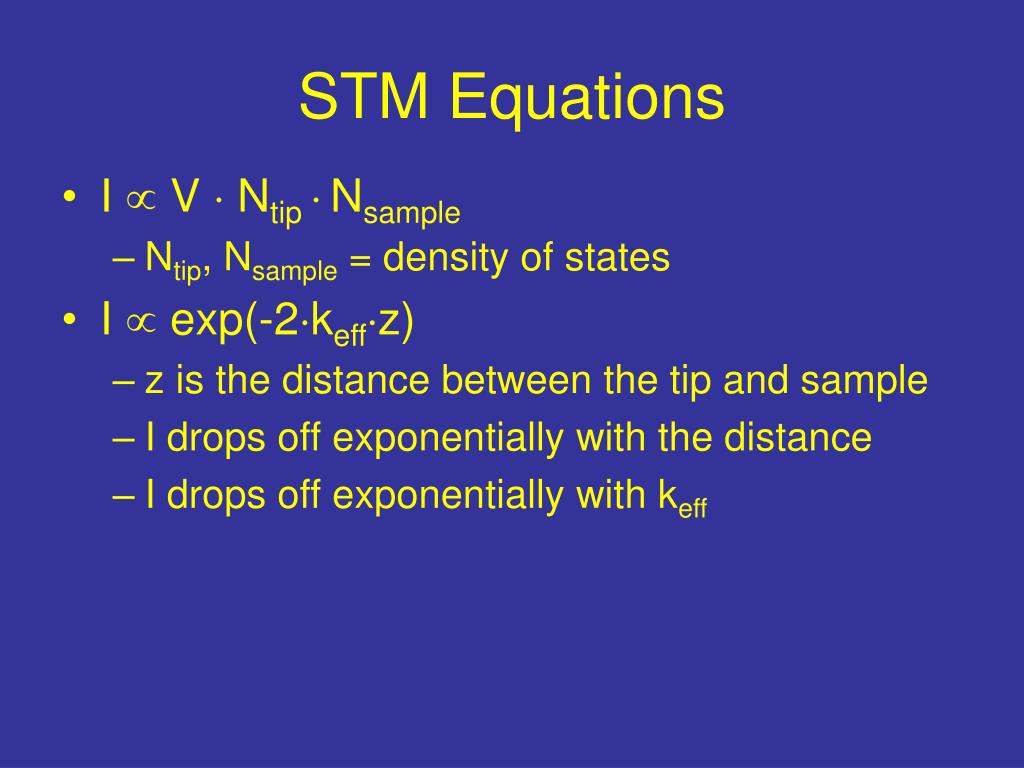 STM Equations

• $I \propto V \cdot N_{tip} \cdot N_{sample}$
– $N_{tip}$, $N_{sample}$ = density of states
• $I \propto \exp(-2 \cdot k_{eff} \cdot z)$
– z is the distance between the tip and sample
– I drops off exponentially with the distance
– I drops off exponentially with $k_{eff}$